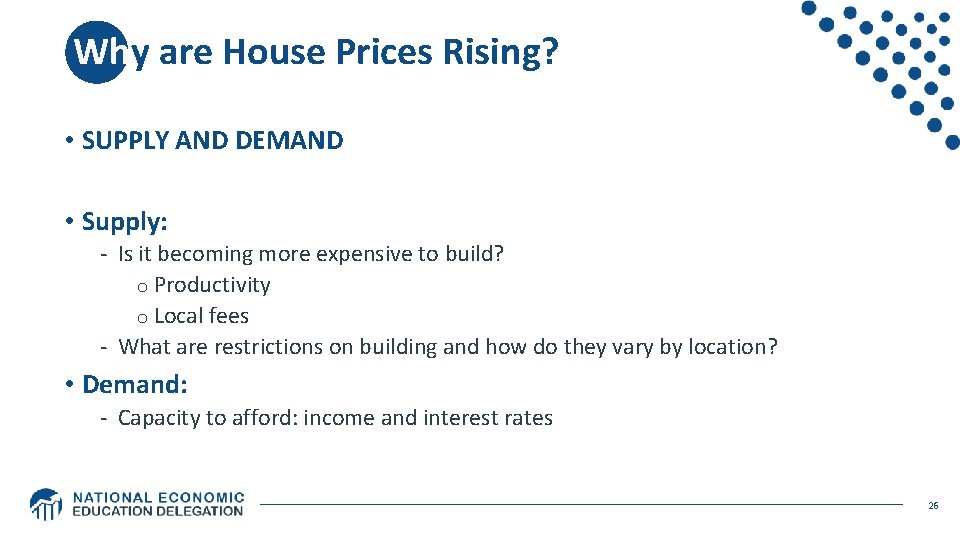 Why are House Prices Rising?

• SUPPLY AND DEMAND

• Supply:
- Is it becoming more expensive to build?
o Productivity
o Local fees
- What are restrictions on building and how do they vary by location?

• Demand:
- Capacity to afford: income and interest rates

NATIONAL ECONOMIC EDUCATION DELEGATION

26